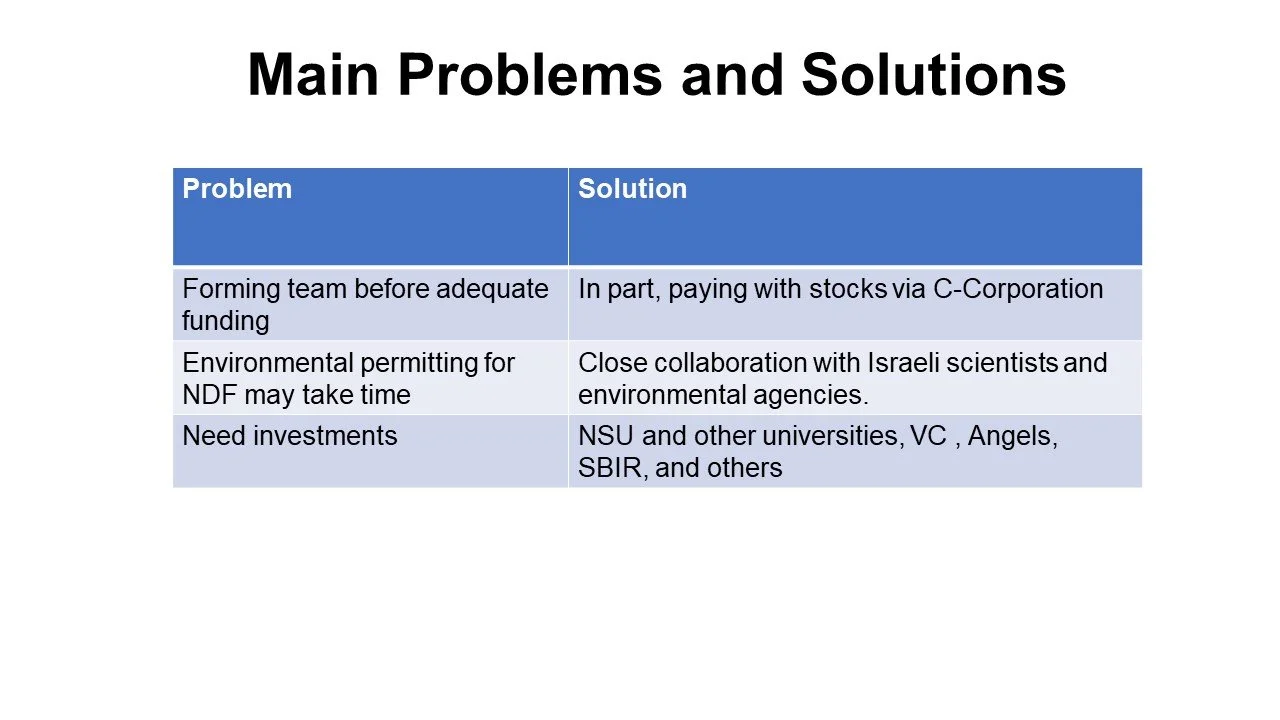 Main Problems and Solutions

| Problem | Solution |
|---|---|
| Forming team before adequate funding | In part, paying with stocks via C-Corporation |
| Environmental permitting for NDF may take time | Close collaboration with Israeli scientists and environmental agencies. |
| Need investments | NSU and other universities, VC , Angels, SBIR, and others |